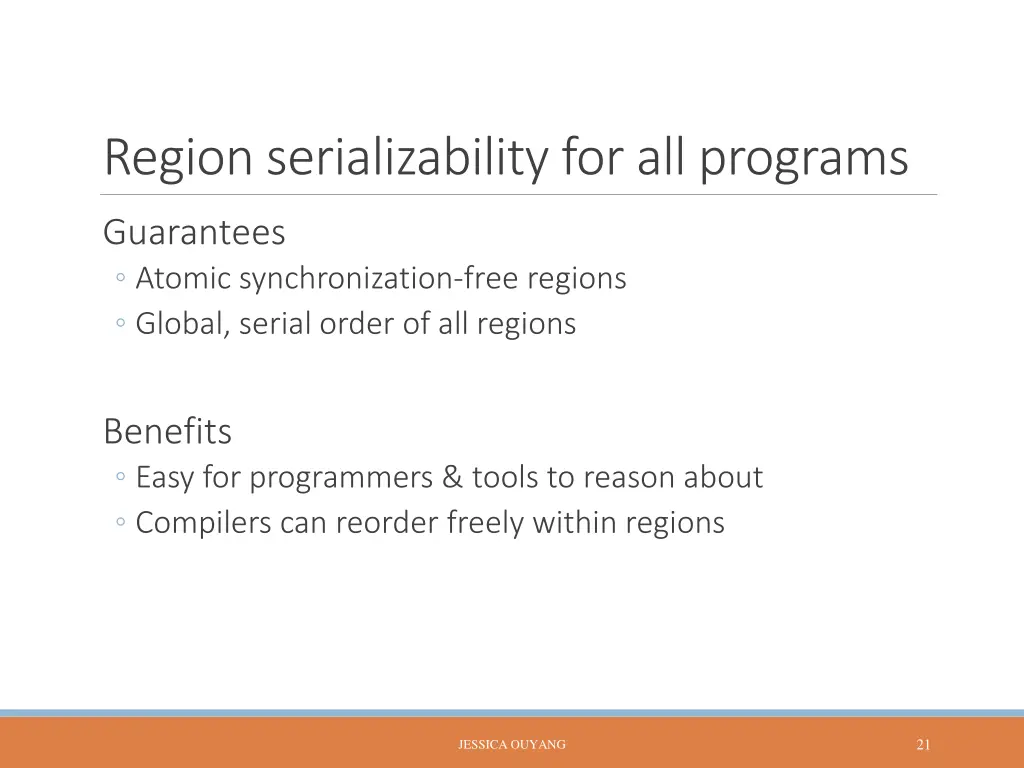 Region serializability for all programs

Guarantees
◦ Atomic synchronization-free regions
◦ Global, serial order of all regions

Benefits
◦ Easy for programmers & tools to reason about
◦ Compilers can reorder freely within regions

JESSICA OUYANG

21